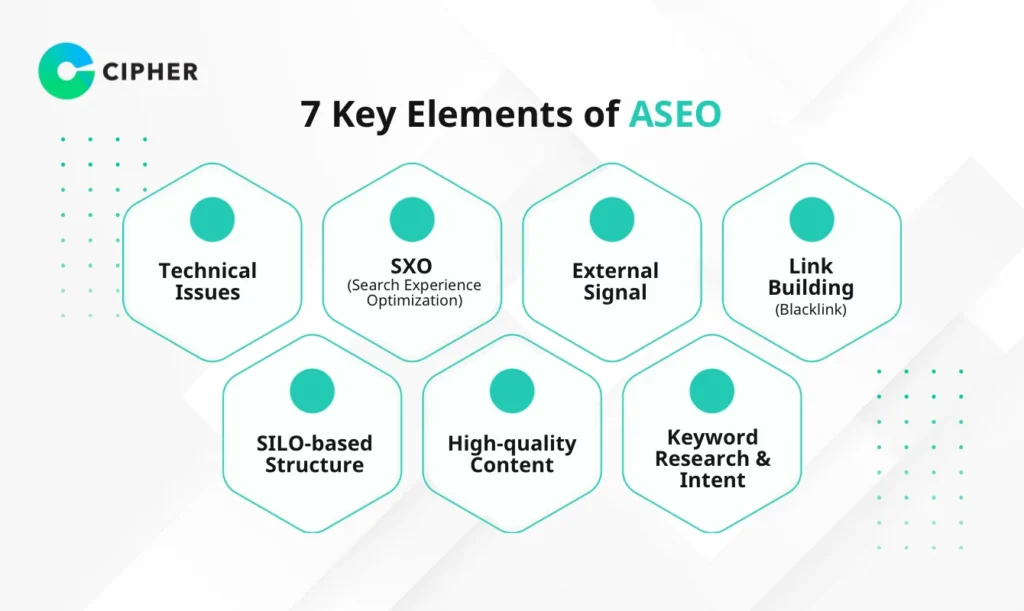 CIPHER

7 Key Elements of ASEO

Technical Issues

SXO (Search Experience Optimization)

External Signal

Link Building (Blacklink)

SILO-based Structure

High-quality Content

Keyword Research & Intent